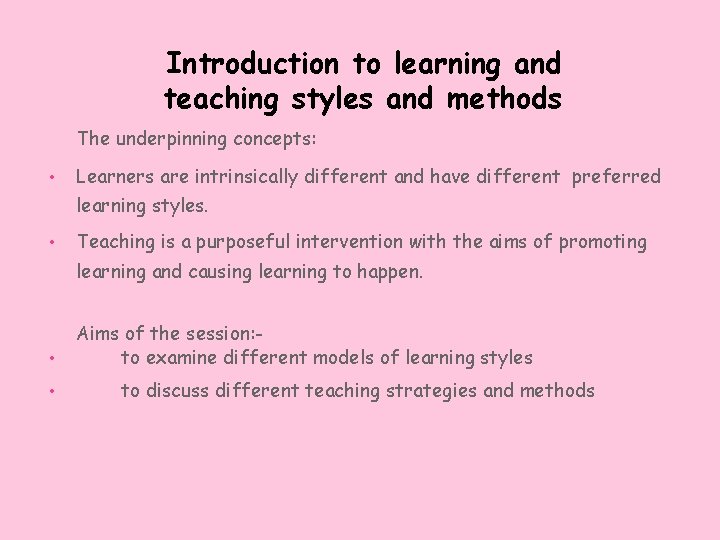 Introduction to learning and teaching styles and methods

The underpinning concepts:

• Learners are intrinsically different and have different preferred learning styles.

• Teaching is a purposeful intervention with the aims of promoting learning and causing learning to happen.

Aims of the session:-

• to examine different models of learning styles

• to discuss different teaching strategies and methods